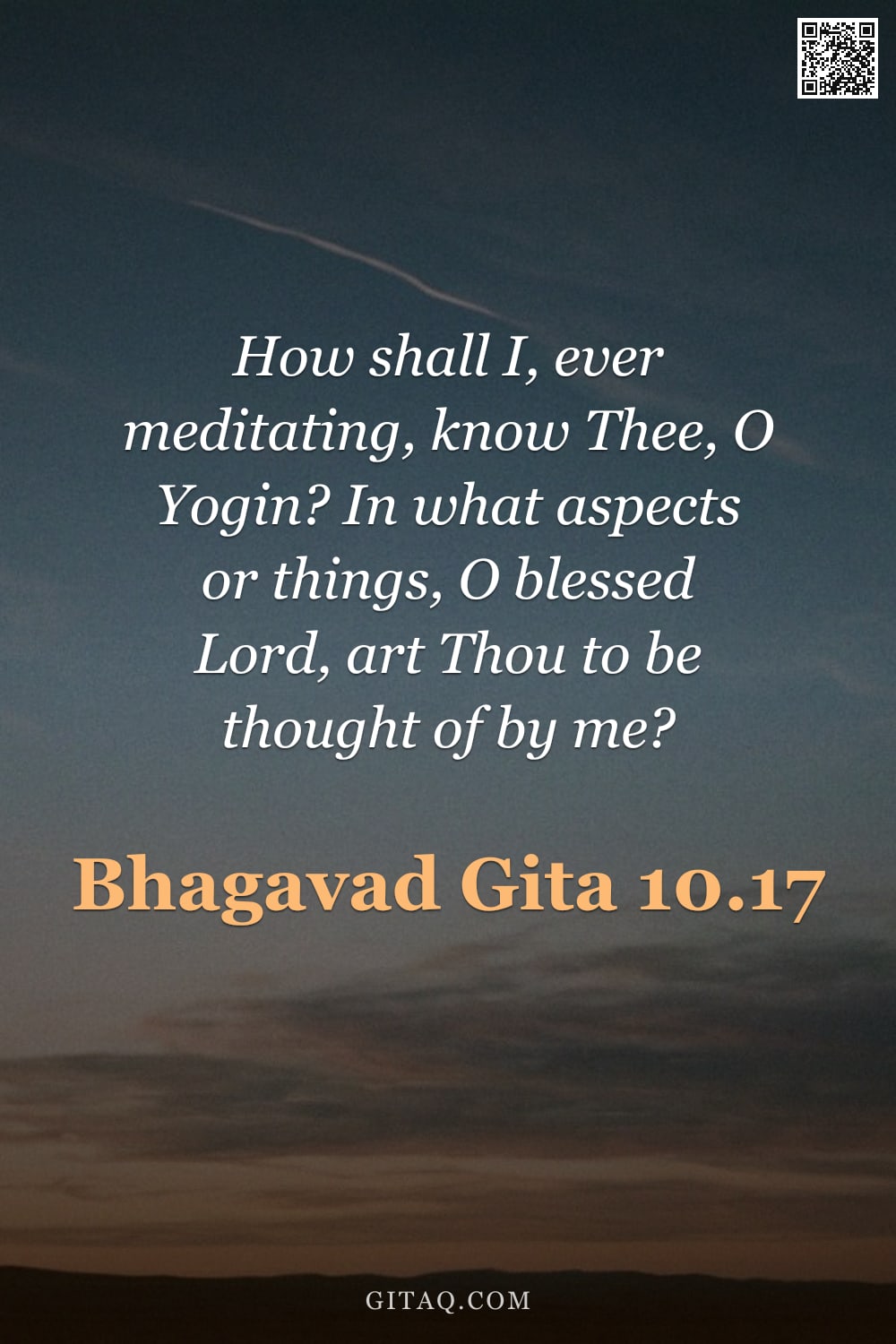 How shall I, ever meditating, know Thee, O Yogin? In what aspects or things, O blessed Lord, art Thou to be thought of by me?

Bhagavad Gita 10.17

GITAQ.COM